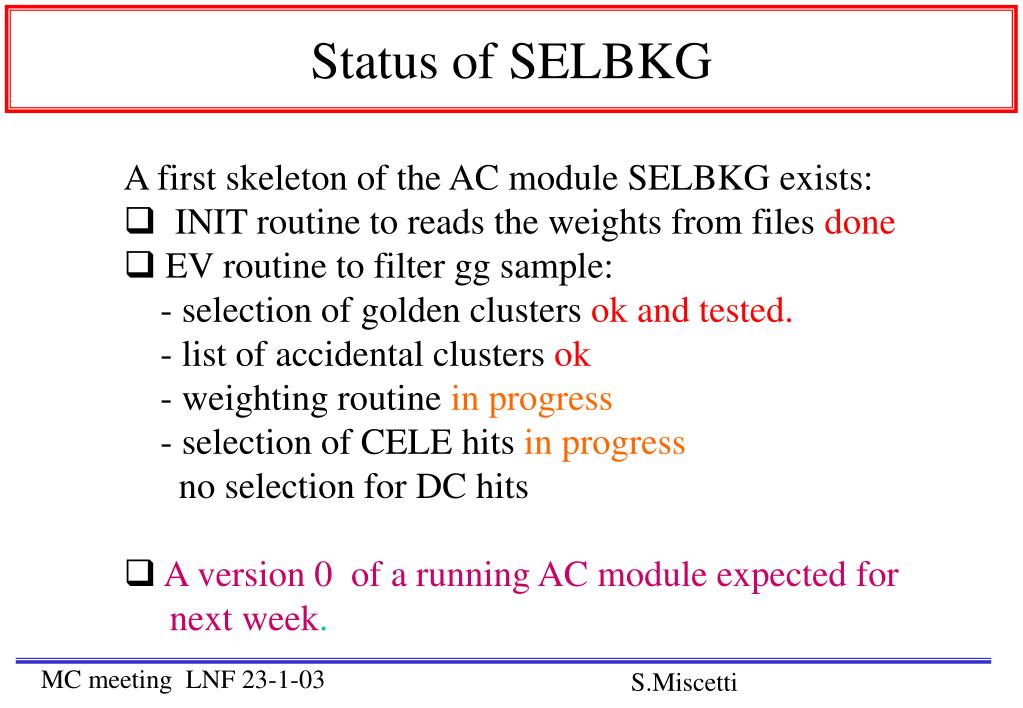 Status of SELBKG

A first skeleton of the AC module SELBKG exists:
❑ INIT routine to reads the weights from files done
❑ EV routine to filter gg sample:
- selection of golden clusters ok and tested.
- list of accidental clusters ok
- weighting routine in progress
- selection of CELE hits in progress
no selection for DC hits

❑ A version 0 of a running AC module expected for next week.

MC meeting LNF 23-1-03

S.Miscetti